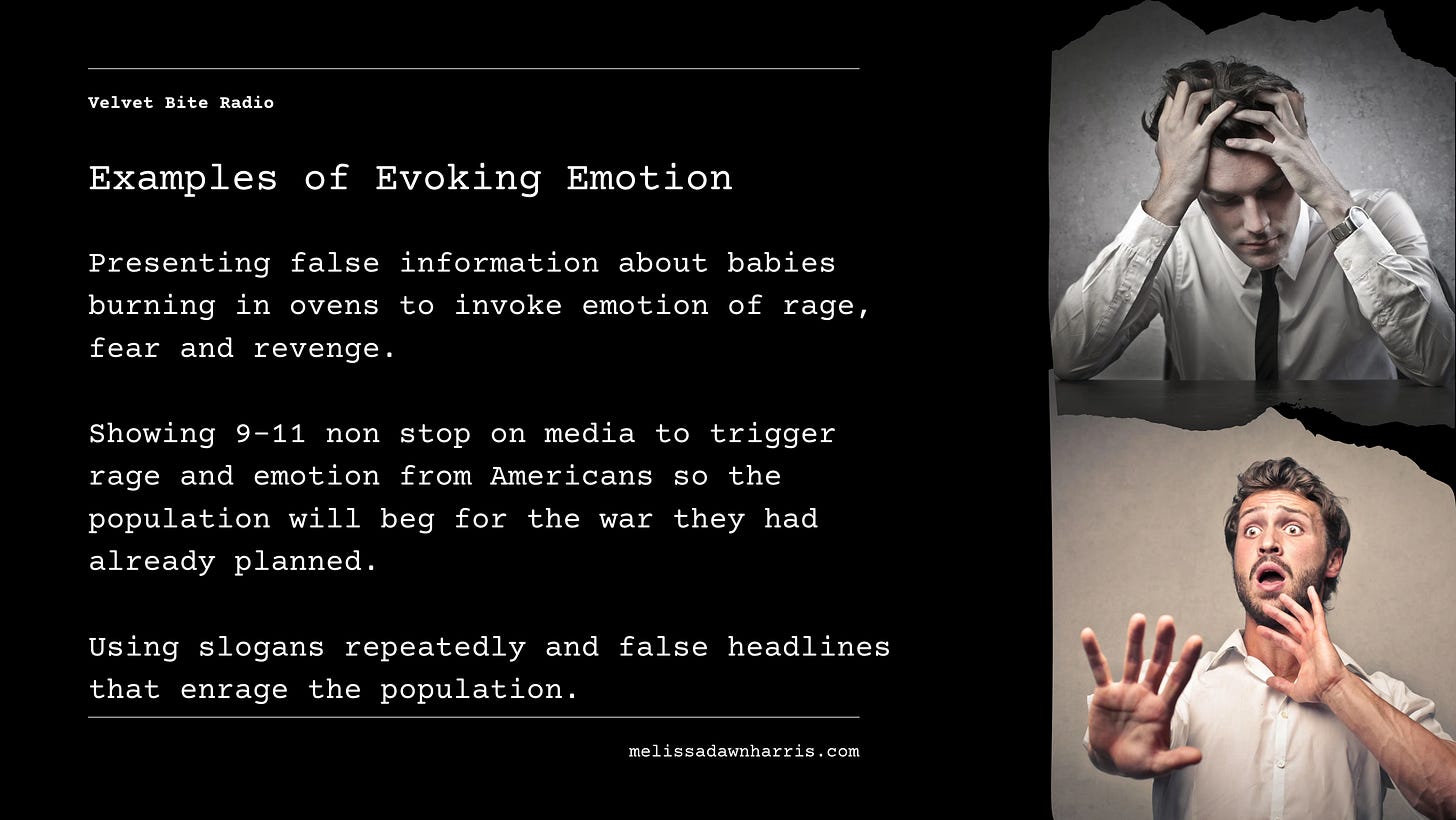 Velvet Bite Radio

Examples of Evoking Emotion

Presenting false information about babies burning in ovens to invoke emotion of rage, fear and revenge.

Showing 9-11 non stop on media to trigger rage and emotion from Americans so the population will beg for the war they had already planned.

Using slogans repeatedly and false headlines that enrage the population.

melissadawnharris.com